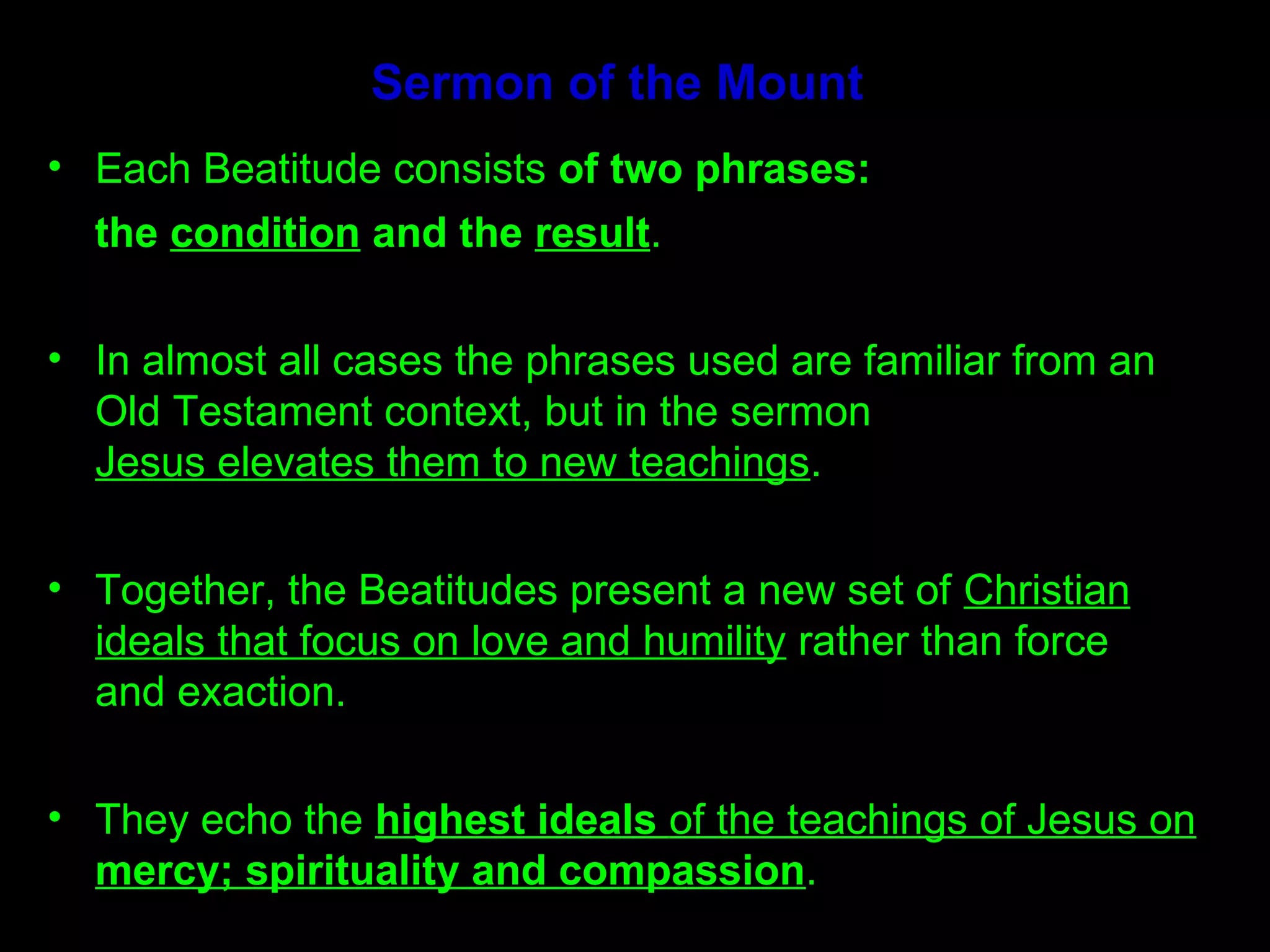 Sermon of the Mount

• Each Beatitude consists of two phrases: the condition and the result.

• In almost all cases the phrases used are familiar from an Old Testament context, but in the sermon Jesus elevates them to new teachings.

• Together, the Beatitudes present a new set of Christian ideals that focus on love and humility rather than force and exaction.

• They echo the highest ideals of the teachings of Jesus on mercy; spirituality and compassion.